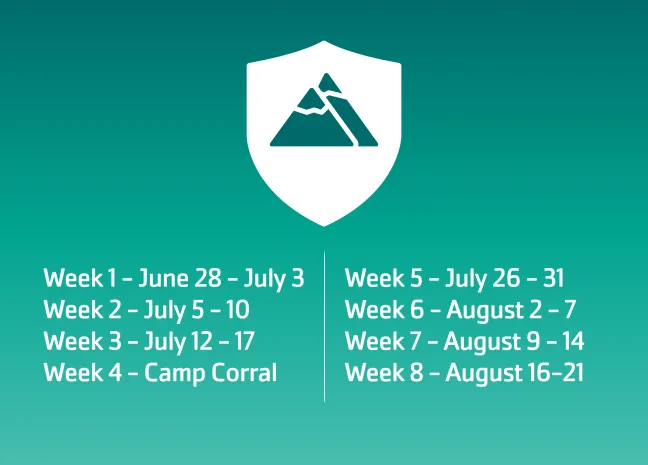 Week 1 – June 28 – July 3
Week 2 – July 5 – 10
Week 3 – July 12 – 17
Week 4 – Camp Corral

Week 5 – July 26 – 31
Week 6 – August 2 – 7
Week 7 – August 9 – 14
Week 8 – August 16–21